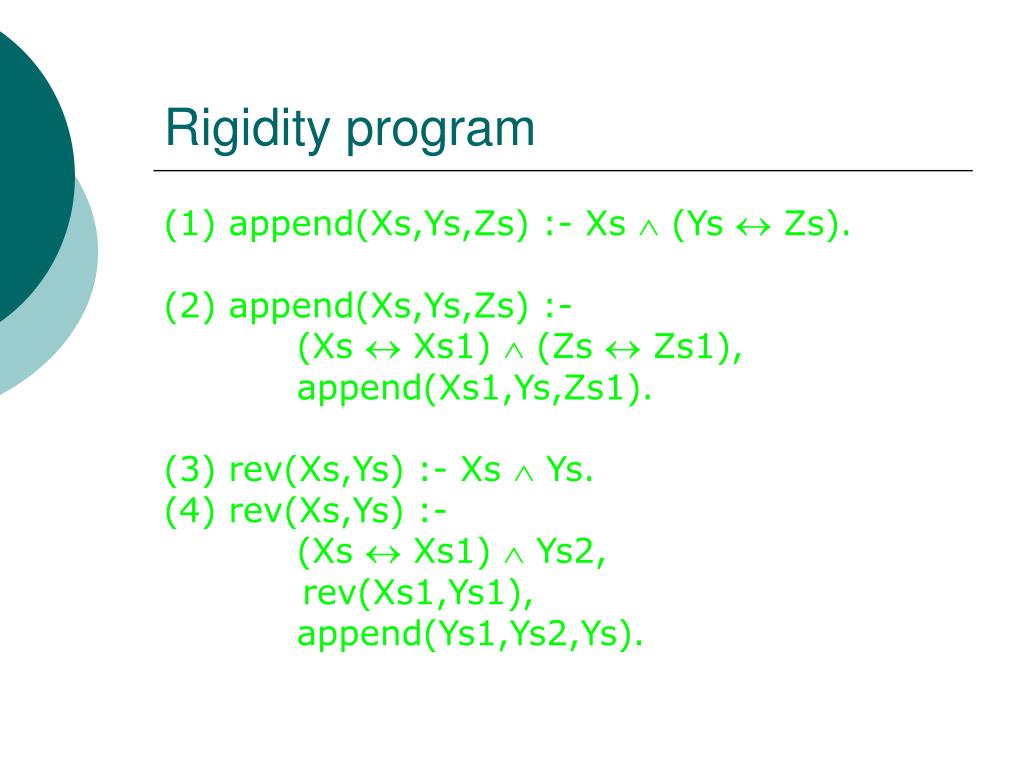 Rigidity program

(1) append(Xs,Ys,Zs) :- Xs $\wedge$ (Ys $\leftrightarrow$ Zs).

(2) append(Xs,Ys,Zs) :-
(Xs $\leftrightarrow$ Xs1) $\wedge$ (Zs $\leftrightarrow$ Zs1),
append(Xs1,Ys,Zs1).

(3) rev(Xs,Ys) :- Xs $\wedge$ Ys.
(4) rev(Xs,Ys) :-
(Xs $\leftrightarrow$ Xs1) $\wedge$ Ys2,
rev(Xs1,Ys1),
append(Ys1,Ys2,Ys).